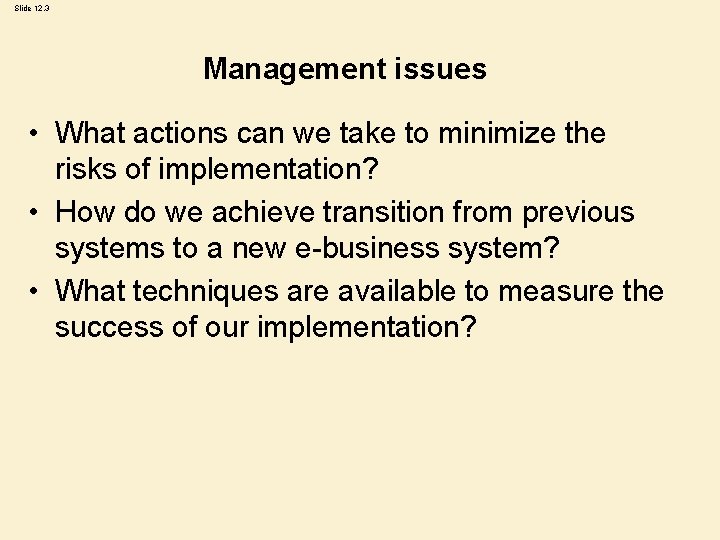 Slide 12.3

Management issues

• What actions can we take to minimize the risks of implementation?
• How do we achieve transition from previous systems to a new e-business system?
• What techniques are available to measure the success of our implementation?